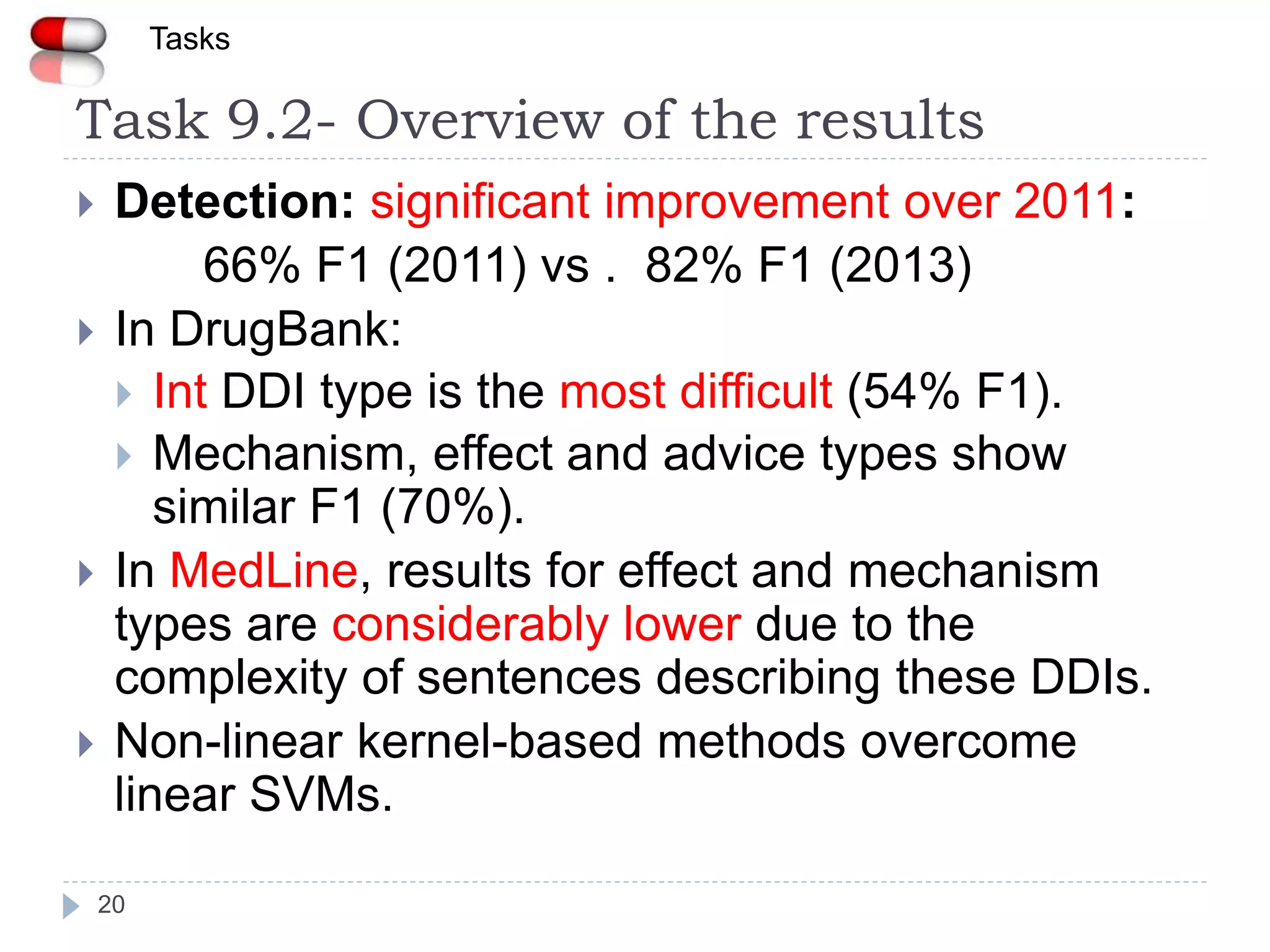 Tasks

Task 9.2- Overview of the results

Detection: significant improvement over 2011:
66% F1 (2011) vs . 82% F1 (2013)

In DrugBank:

Int DDI type is the most difficult (54% F1).

Mechanism, effect and advice types show similar F1 (70%).

In MedLine, results for effect and mechanism types are considerably lower due to the complexity of sentences describing these DDIs.

Non-linear kernel-based methods overcome linear SVMs.

20